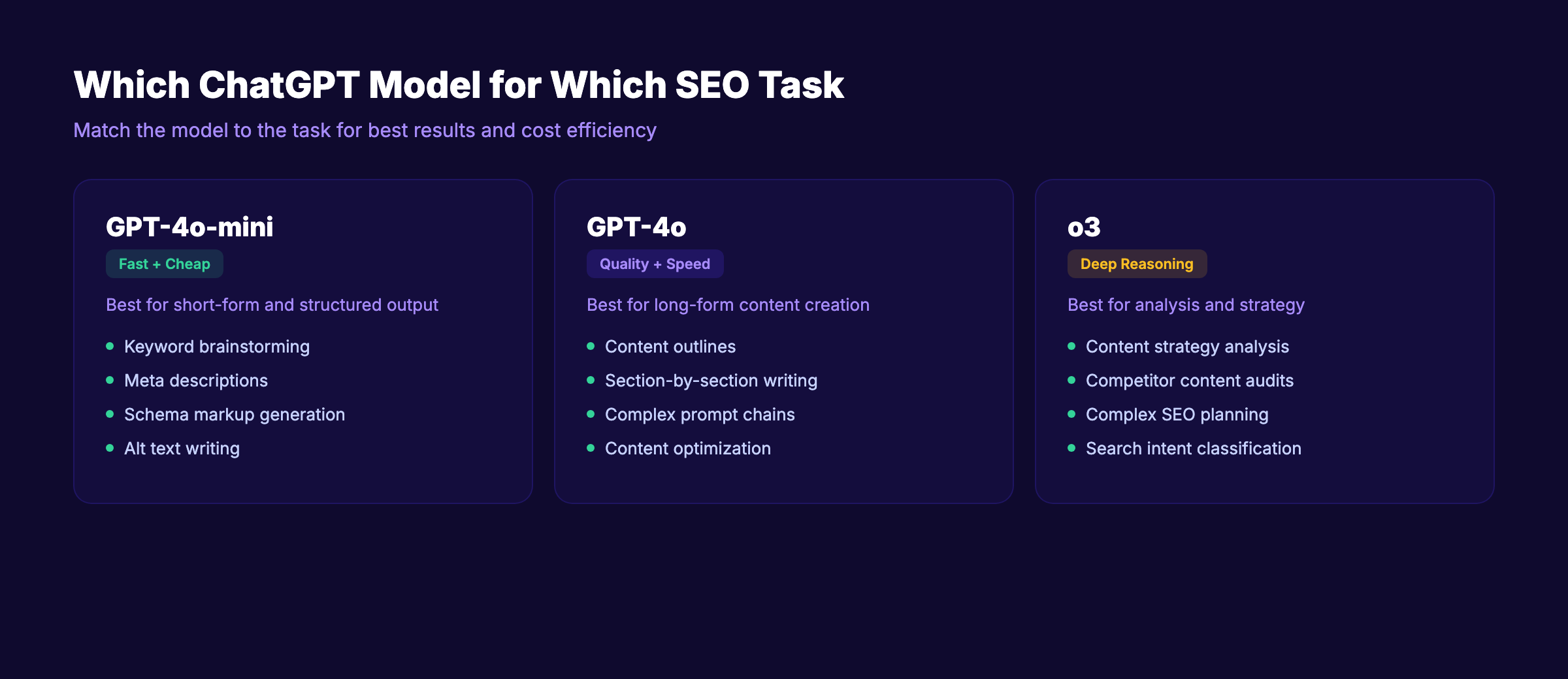 Which ChatGPT Model for Which SEO Task

Match the model to the task for best results and cost efficiency

GPT-4o-mini

Fast + Cheap

Best for short-form and structured output

- Keyword brainstorming
- Meta descriptions
- Schema markup generation
- Alt text writing

GPT-4o

Quality + Speed

Best for long-form content creation

- Content outlines
- Section-by-section writing
- Complex prompt chains
- Content optimization

o3

Deep Reasoning

Best for analysis and strategy

- Content strategy analysis
- Competitor content audits
- Complex SEO planning
- Search intent classification